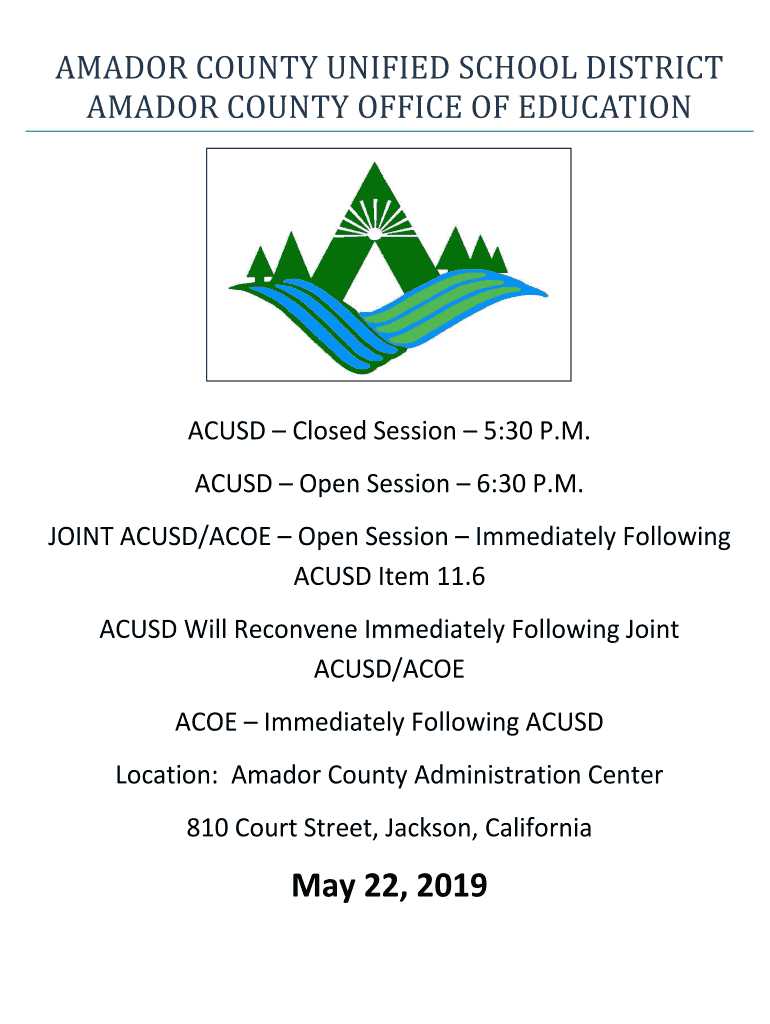 AMADOR COUNTY UNIFIED SCHOOL DISTRICT
AMADOR COUNTY OFFICE OF EDUCATION

ACUSD – Closed Session – 5:30 P.M.

ACUSD – Open Session – 6:30 P.M.

JOINT ACUSD/ACOE – Open Session – Immediately Following ACUSD Item 11.6

ACUSD Will Reconvene Immediately Following Joint ACUSD/ACOE

ACOE – Immediately Following ACUSD

Location: Amador County Administration Center

810 Court Street, Jackson, California

May 22, 2019